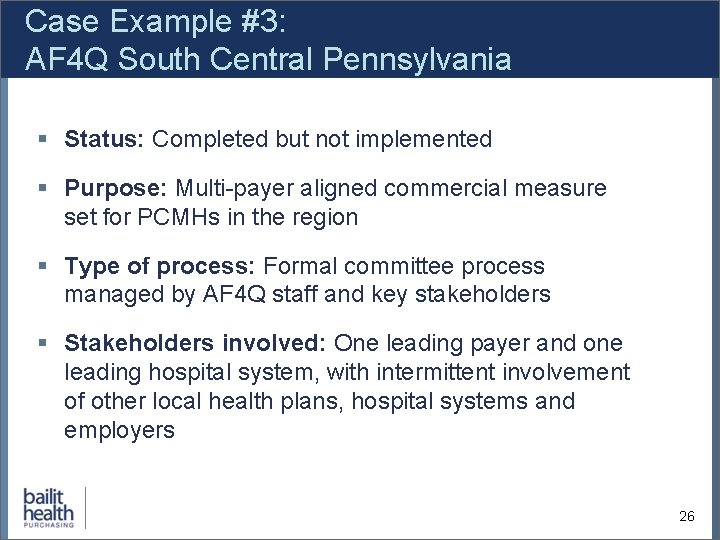 Case Example #3:
AF4Q South Central Pennsylvania

▪ **Status:** Completed but not implemented

▪ **Purpose:** Multi-payer aligned commercial measure set for PCMHs in the region

▪ **Type of process:** Formal committee process managed by AF4Q staff and key stakeholders

▪ **Stakeholders involved:** One leading payer and one leading hospital system, with intermittent involvement of other local health plans, hospital systems and employers

bailit health PURCHASING

26